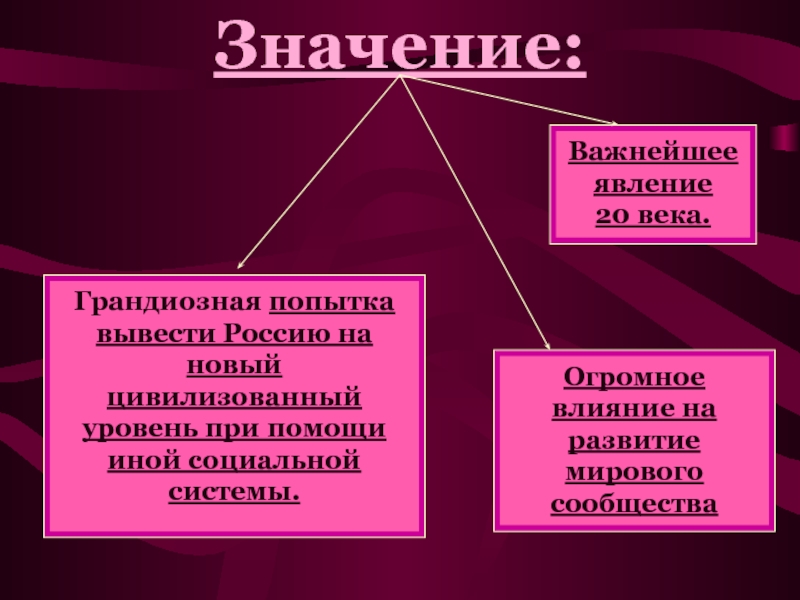 Значение:

Важнейшее явление 20 века.

Грандиозная попытка вывести Россию на новый цивилизованный уровень при помощи иной социальной системы.

Огромное влияние на развитие мирового сообщества